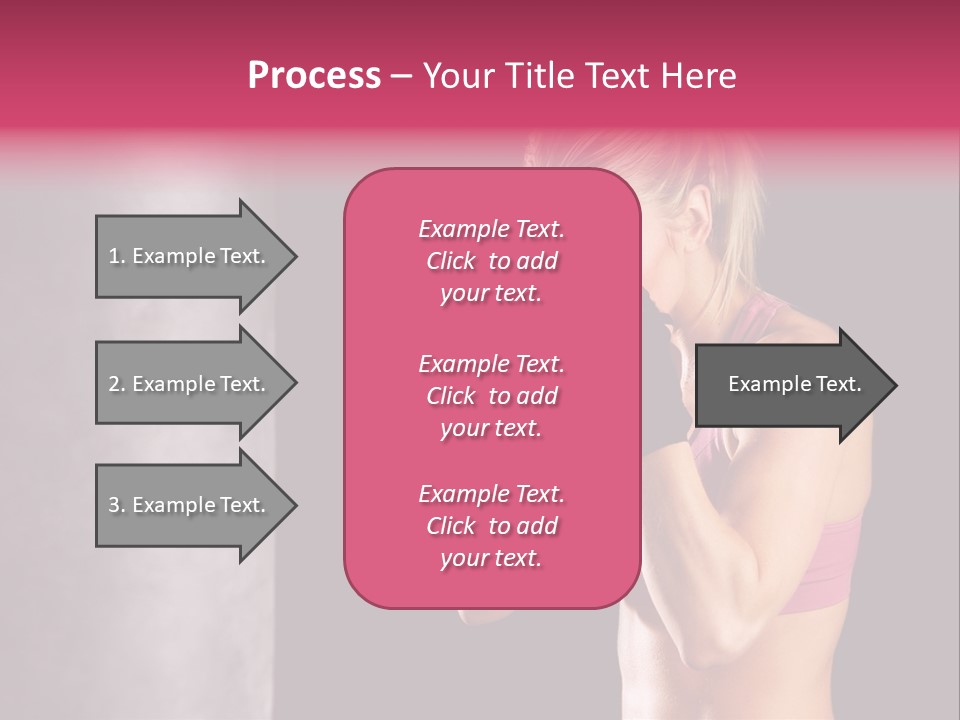 Process – Your Title Text Here

1. Example Text.

2. Example Text.

3. Example Text.

Example Text. Click to add your text.

Example Text. Click to add your text.

Example Text. Click to add your text.

Example Text.